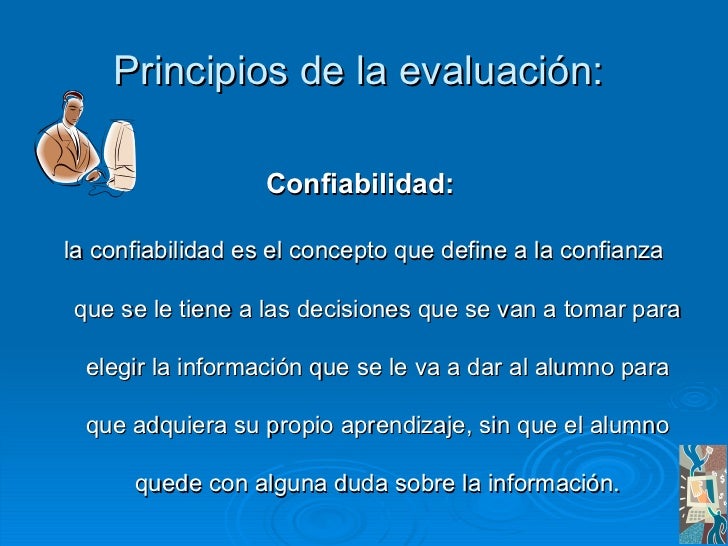 Principios de la evaluación:

Confiabilidad:

la confiabilidad es el concepto que define a la confianza que se le tiene a las decisiones que se van a tomar para elegir la información que se le va a dar al alumno para que adquiera su propio aprendizaje, sin que el alumno quede con alguna duda sobre la información.